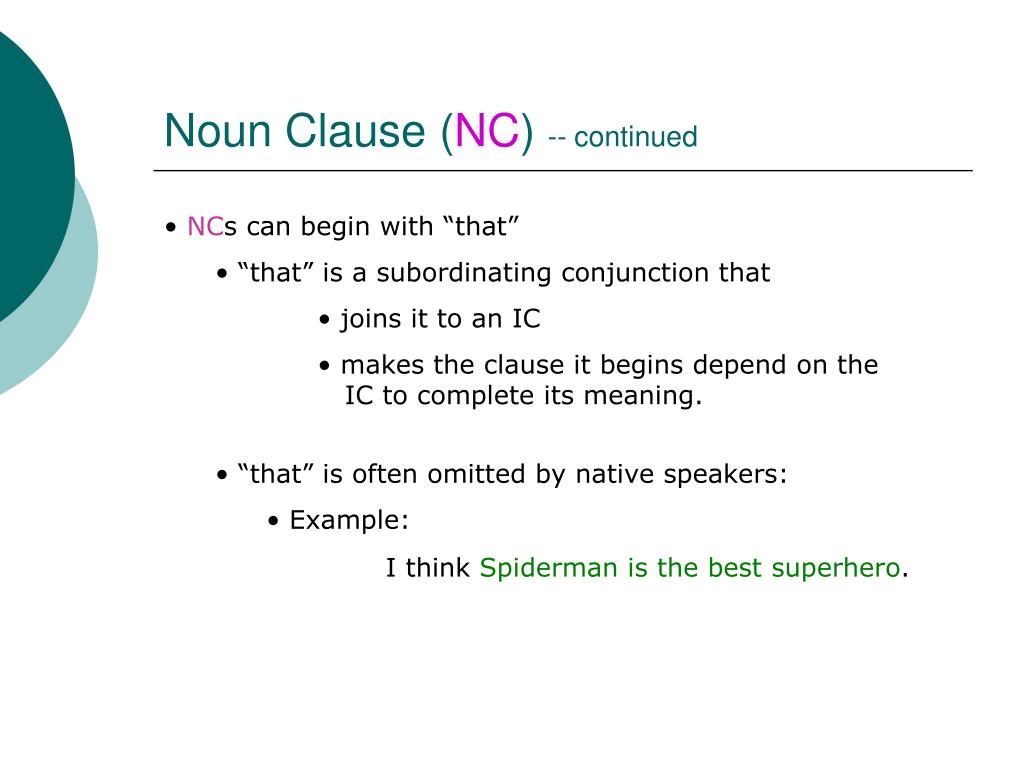 Noun Clause (NC) -- continued

• NCs can begin with “that”

• “that” is a subordinating conjunction that

• joins it to an IC

• makes the clause it begins depend on the IC to complete its meaning.

• “that” is often omitted by native speakers:

• Example:

I think Spiderman is the best superhero.